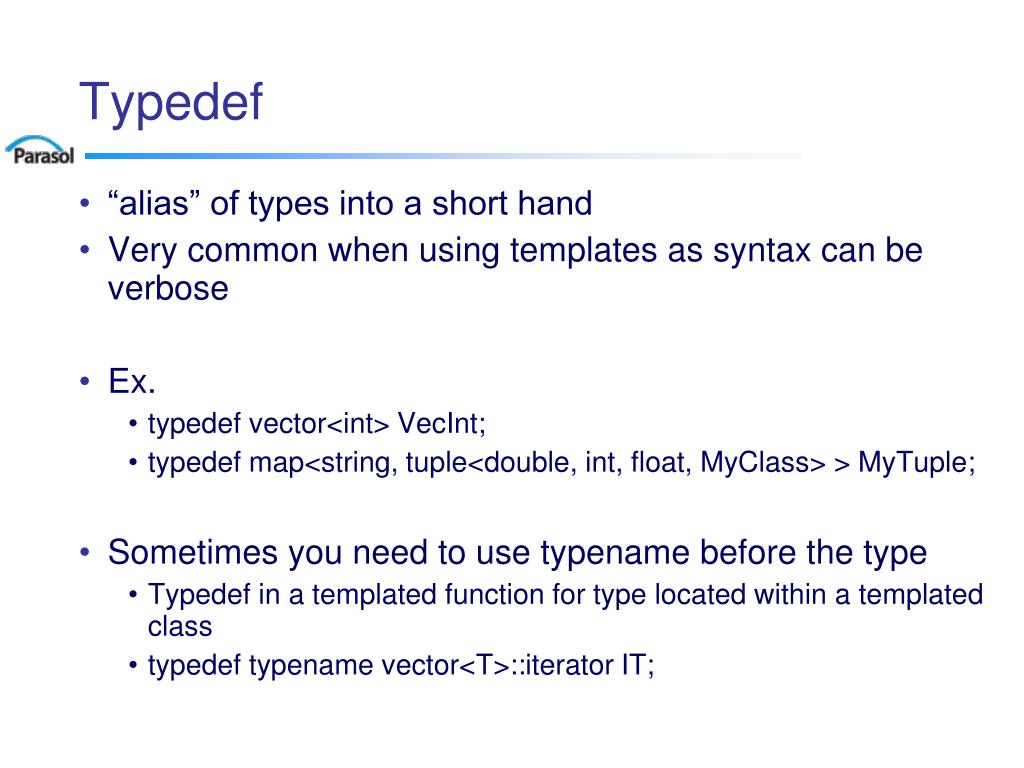 Typedef

Parasol

• “alias” of types into a short hand
• Very common when using templates as syntax can be verbose

• Ex.
  • typedef vector<int> VecInt;
  • typedef map<string, tuple<double, int, float, MyClass> > MyTuple;

• Sometimes you need to use typename before the type
  • Typedef in a templated function for type located within a templated class
  • typedef typename vector<T>::iterator IT;